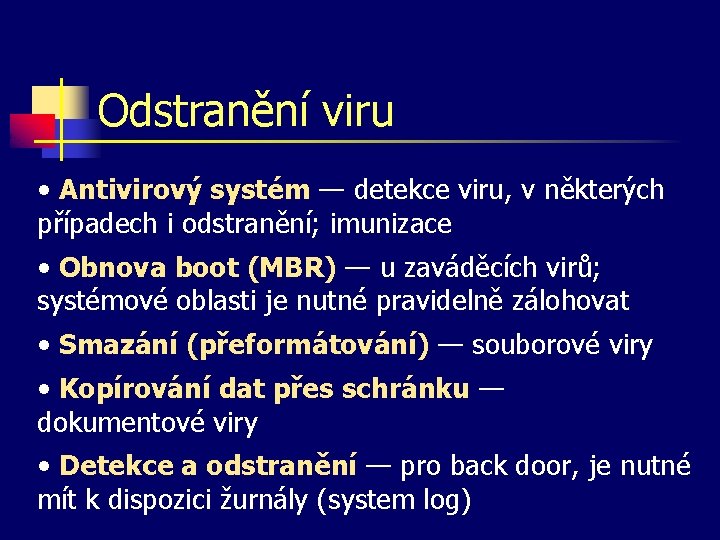 Odstranění viru

• Antivirový systém — detekce viru, v některých případech i odstranění; imunizace

• Obnova boot (MBR) — u zaváděcích virů; systémové oblasti je nutné pravidelně zálohovat

• Smazání (přeformátování) — souborové viry

• Kopírování dat přes schránku — dokumentové viry

• Detekce a odstranění — pro back door, je nutné mít k dispozici žurnály (system log)